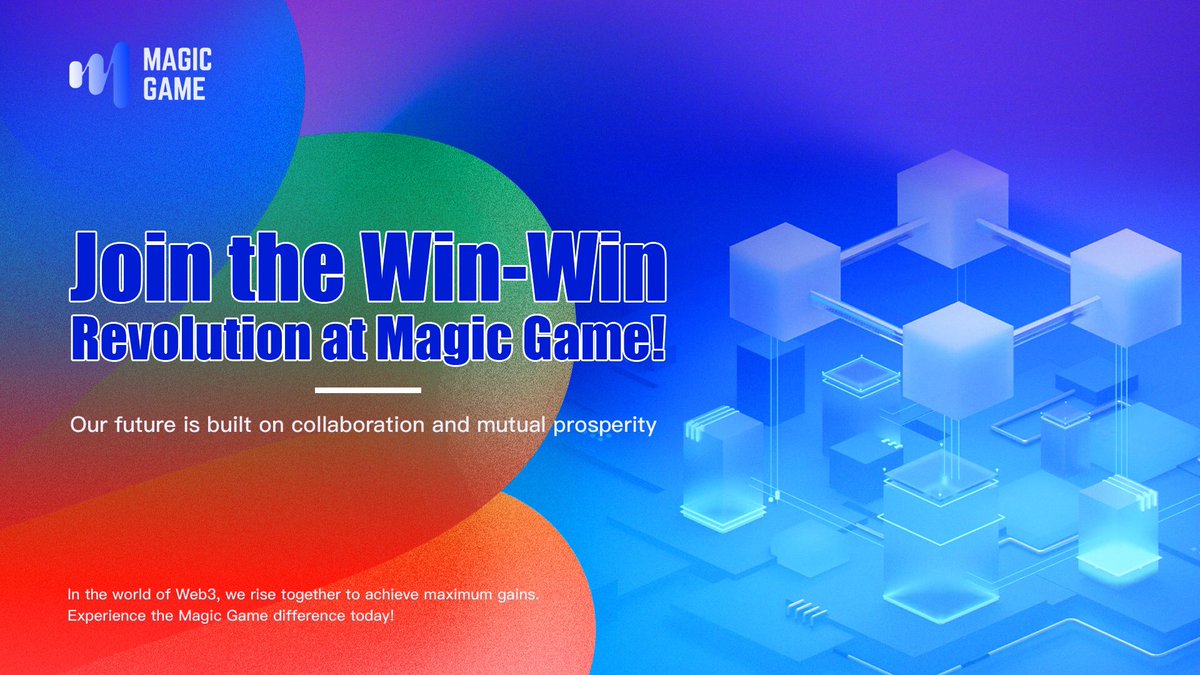 MAGIC GAME

Join the Win-Win Revolution at Magic Game!

Our future is built on collaboration and mutual prosperity

In the world of Web3, we rise together to achieve maximum gains. Experience the Magic Game difference today!